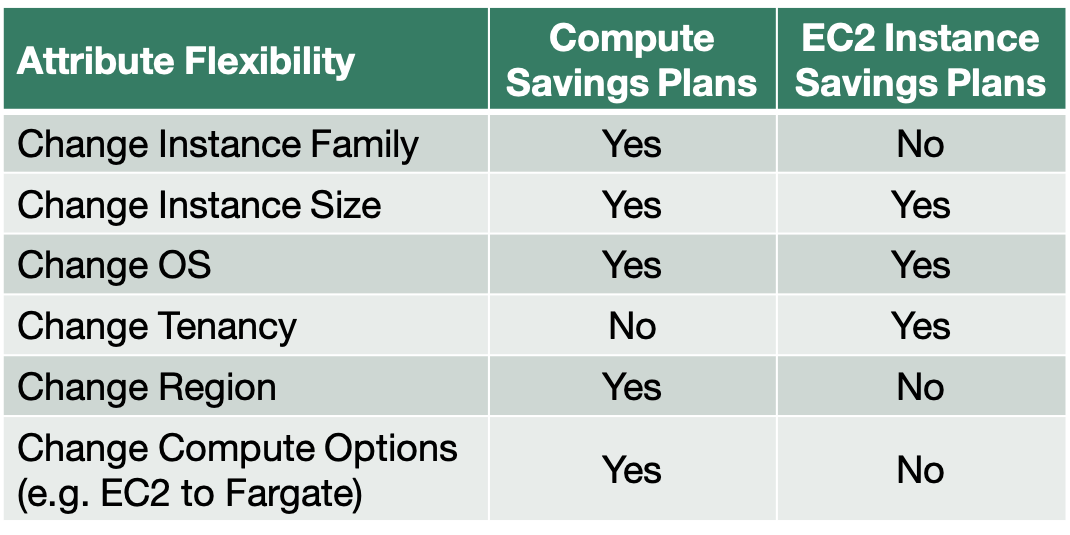 | Attribute Flexibility | Compute Savings Plans | EC2 Instance Savings Plans |
|---|---|---|
| Change Instance Family | Yes | No |
| Change Instance Size | Yes | Yes |
| Change OS | Yes | Yes |
| Change Tenancy | No | Yes |
| Change Region | Yes | No |
| Change Compute Options (e.g. EC2 to Fargate) | Yes | No |